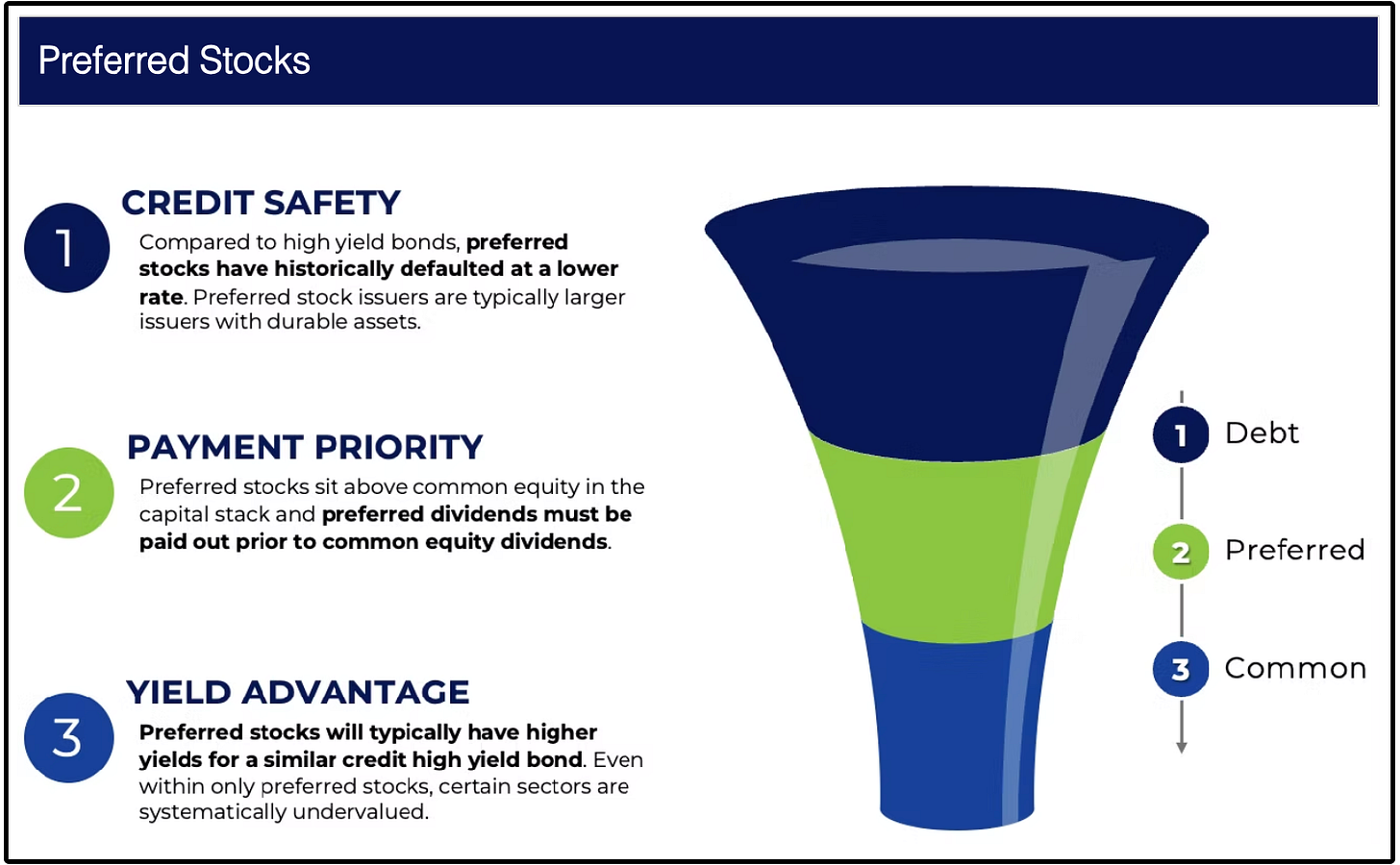 Preferred Stocks

1

CREDIT SAFETY

Compared to high yield bonds, preferred stocks have historically defaulted at a lower rate. Preferred stock issuers are typically larger issuers with durable assets.

2

PAYMENT PRIORITY

Preferred stocks sit above common equity in the capital stack and preferred dividends must be paid out prior to common equity dividends.

3

YIELD ADVANTAGE

Preferred stocks will typically have higher yields for a similar credit high yield bond. Even within only preferred stocks, certain sectors are systematically undervalued.

1 Debt

2 Preferred

3 Common